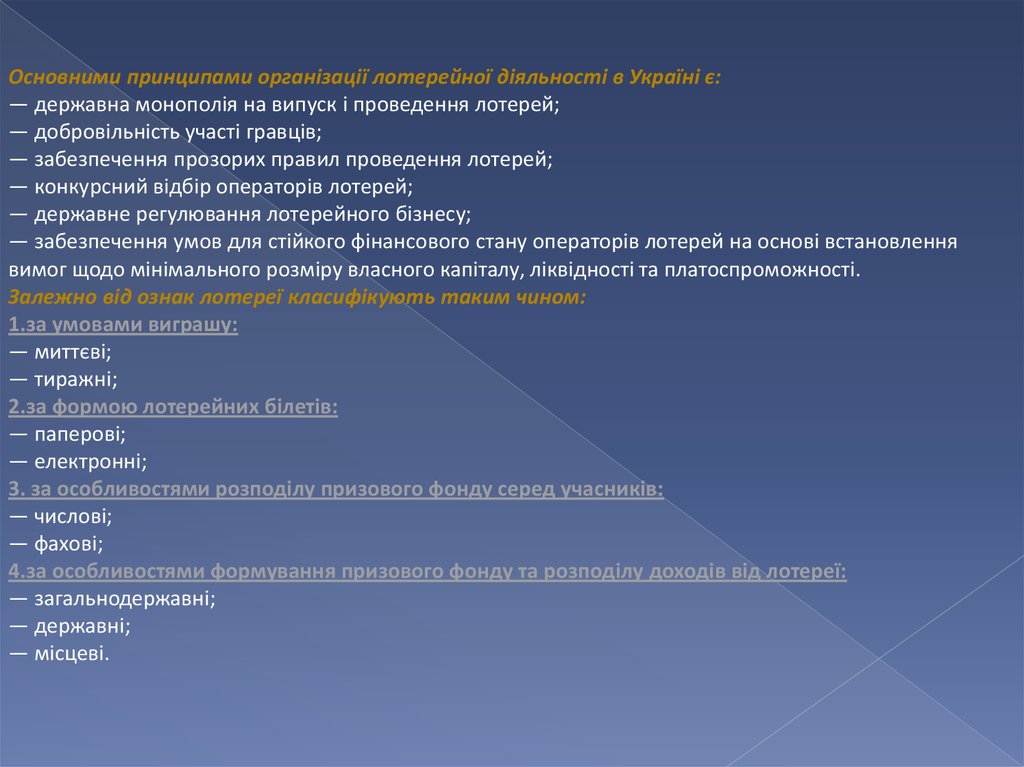 Основними принципами організації лотерейної діяльності в Україні є:
— державна монополія на випуск і проведення лотерей;
— добровільність участі гравців;
— забезпечення прозорих правил проведення лотерей;
— конкурсний відбір операторів лотерей;
— державне регулювання лотерейного бізнесу;
— забезпечення умов для стійкого фінансового стану операторів лотерей на основі встановлення вимог щодо мінімального розміру власного капіталу, ліквідності та платоспроможності.
Залежно від ознак лотереї класифікують таким чином:
1.за умовами виграшу:
— миттєві;
— тиражні;
2.за формою лотерейних білетів:
— паперові;
— електронні;
3. за особливостями розподілу призового фонду серед учасників:
— числові;
— фахові;
4.за особливостями формування призового фонду та розподілу доходів від лотереї:
— загальнодержавні;
— державні;
— місцеві.